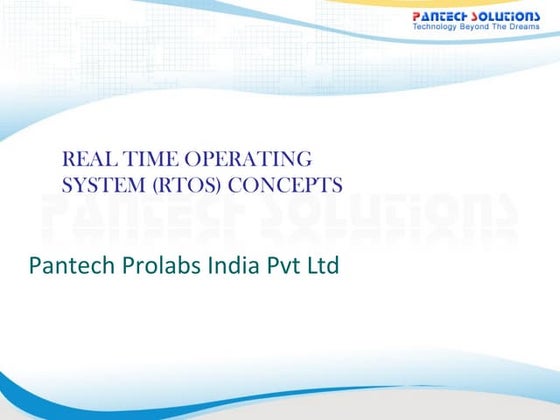 PANTECH SOLUTIONS
Technology Beyond The Dreams

REAL TIME OPERATING SYSTEM (RTOS) CONCEPTS

PANTECH SOLUTIONS

Pantech Prolabs India Pvt Ltd